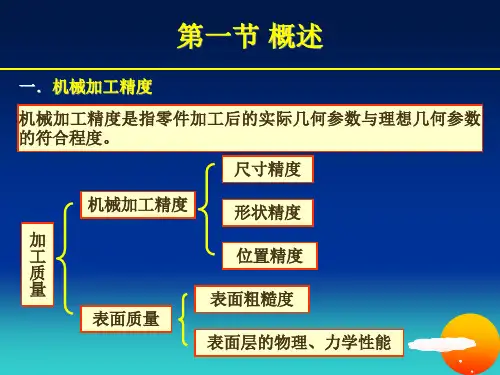 第一节 概述

一. 机械加工精度

机械加工精度是指零件加工后的实际几何参数与理想几何参数的符合程度。

加工质量

机械加工精度

尺寸精度

形状精度

位置精度

表面质量

表面粗糙度

表面层的物理、力学性能